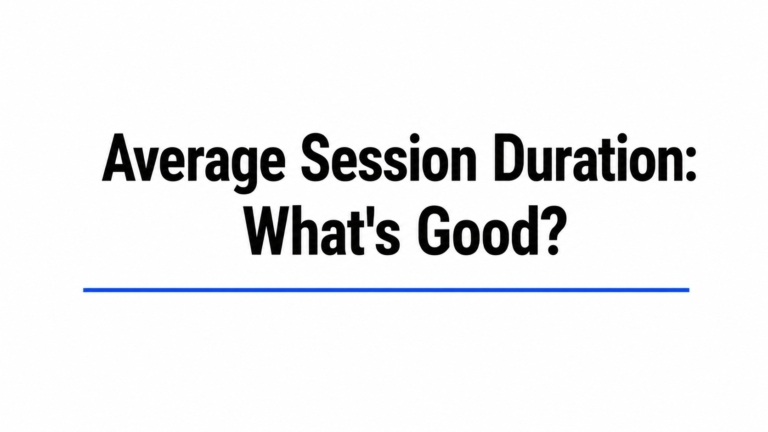 Average Session Duration: What's Good?